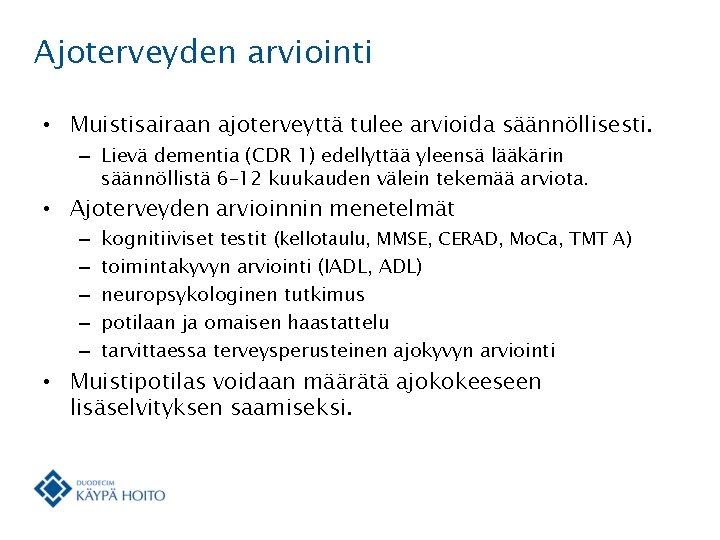 Ajoterveyden arviointi

• Muistisairaan ajoterveyttä tulee arvioida säännöllisesti.
  – Lievä dementia (CDR 1) edellyttää yleensä lääkärin säännöllistä 6–12 kuukauden välein tekemää arviota.
• Ajoterveyden arvioinnin menetelmät
  – kognitiiviset testit (kellotaulu, MMSE, CERAD, MoCa, TMT A)
  – toimintakyvyn arviointi (IADL, ADL)
  – neuropsykologinen tutkimus
  – potilaan ja omaisen haastattelu
  – tarvittaessa terveysperusteinen ajokyvyn arviointi
• Muistipotilas voidaan määrätä ajokokeeseen lisäselvityksen saamiseksi.

DUODECIM
KÄYPÄ HOITO